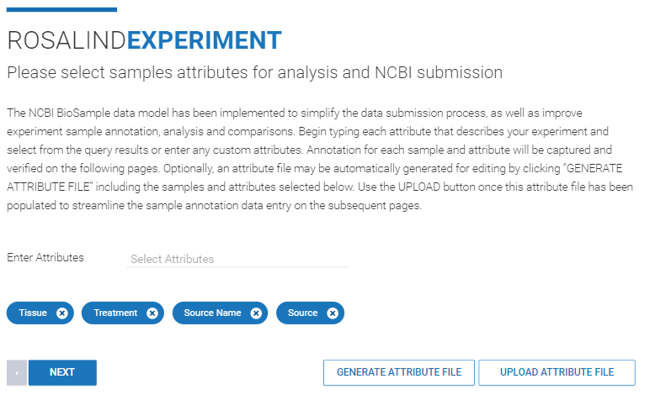 ROSALINDEXPERIMENT

Please select samples attributes for analysis and NCBI submission

The NCBI BioSample data model has been implemented to simplify the data submission process, as well as improve experiment sample annotation, analysis and comparisons. Begin typing each attribute that describes your experiment and select from the query results or enter any custom attributes. Annotation for each sample and attribute will be captured and verified on the following pages. Optionally, an attribute file may be automatically generated for editing by clicking "GENERATE ATTRIBUTE FILE" including the samples and attributes selected below. Use the UPLOAD button once this attribute file has been populated to streamline the sample annotation data entry on the subsequent pages.

Enter Attributes

Select Attributes

Tissue

Treatment

Source Name

Source

‹

NEXT

GENERATE ATTRIBUTE FILE

UPLOAD ATTRIBUTE FILE